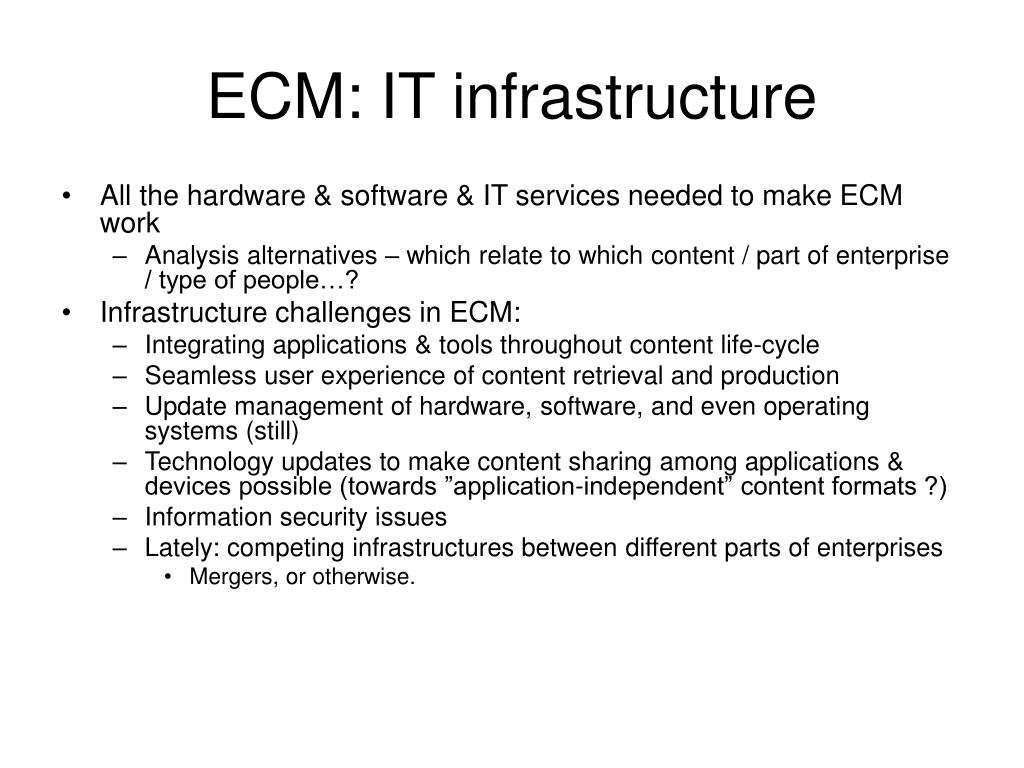 ECM: IT infrastructure

• All the hardware & software & IT services needed to make ECM work
  – Analysis alternatives – which relate to which content / part of enterprise / type of people…?
• Infrastructure challenges in ECM:
  – Integrating applications & tools throughout content life-cycle
  – Seamless user experience of content retrieval and production
  – Update management of hardware, software, and even operating systems (still)
  – Technology updates to make content sharing among applications & devices possible (towards ”application-independent” content formats ?)
  – Information security issues
  – Lately: competing infrastructures between different parts of enterprises
    • Mergers, or otherwise.